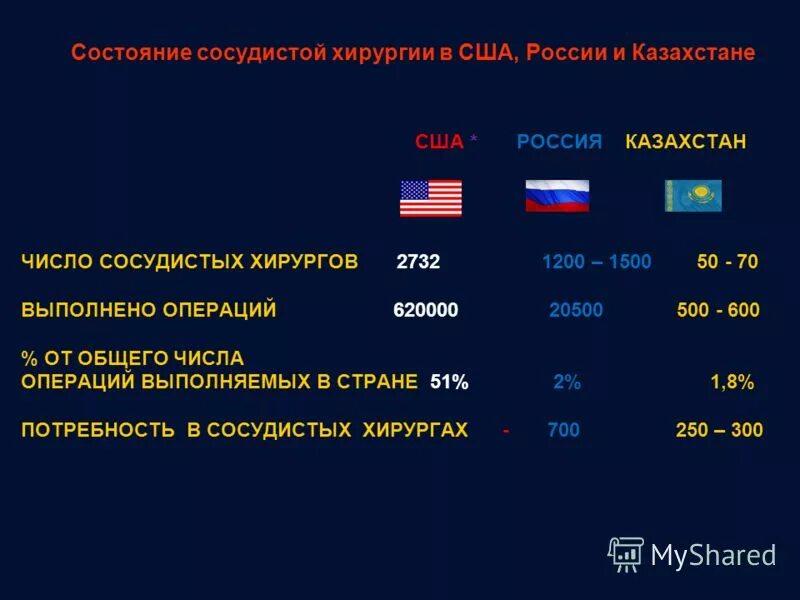 Состояние сосудистой хирургии в США, России и Казахстане

| | США * | РОССИЯ | КАЗАХСТАН |
|---|---|---|---|
| ЧИСЛО СОСУДИСТЫХ ХИРУРГОВ | 2732 | 1200 – 1500 | 50 - 70 |
| ВЫПОЛНЕНО ОПЕРАЦИЙ | 620000 | 20500 | 500 - 600 |
| % ОТ ОБЩЕГО ЧИСЛА ОПЕРАЦИЙ ВЫПОЛНЯЕМЫХ В СТРАНЕ | 51% | 2% | 1,8% |
| ПОТРЕБНОСТЬ В СОСУДИСТЫХ ХИРУРГАХ | - | 700 | 250 – 300 |

MyShared